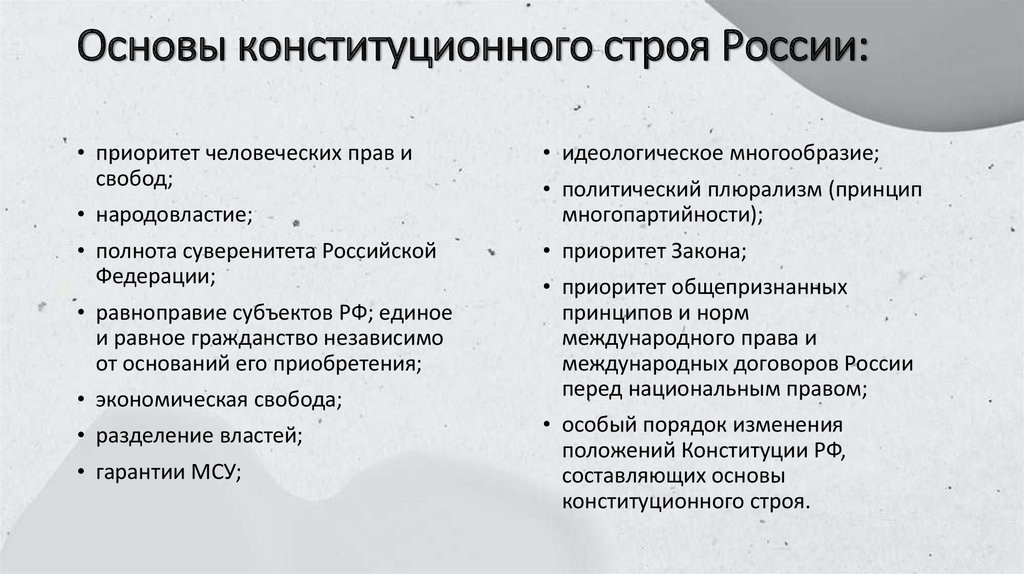 Основы конституционного строя России:

• приоритет человеческих прав и свобод;
• народовластие;
• полнота суверенитета Российской Федерации;
• равноправие субъектов РФ; единое и равное гражданство независимо от оснований его приобретения;
• экономическая свобода;
• разделение властей;
• гарантии МСУ;

• идеологическое многообразие;
• политический плюрализм (принцип многопартийности);
• приоритет Закона;
• приоритет общепризнанных принципов и норм международного права и международных договоров России перед национальным правом;
• особый порядок изменения положений Конституции РФ, составляющих основы конституционного строя.